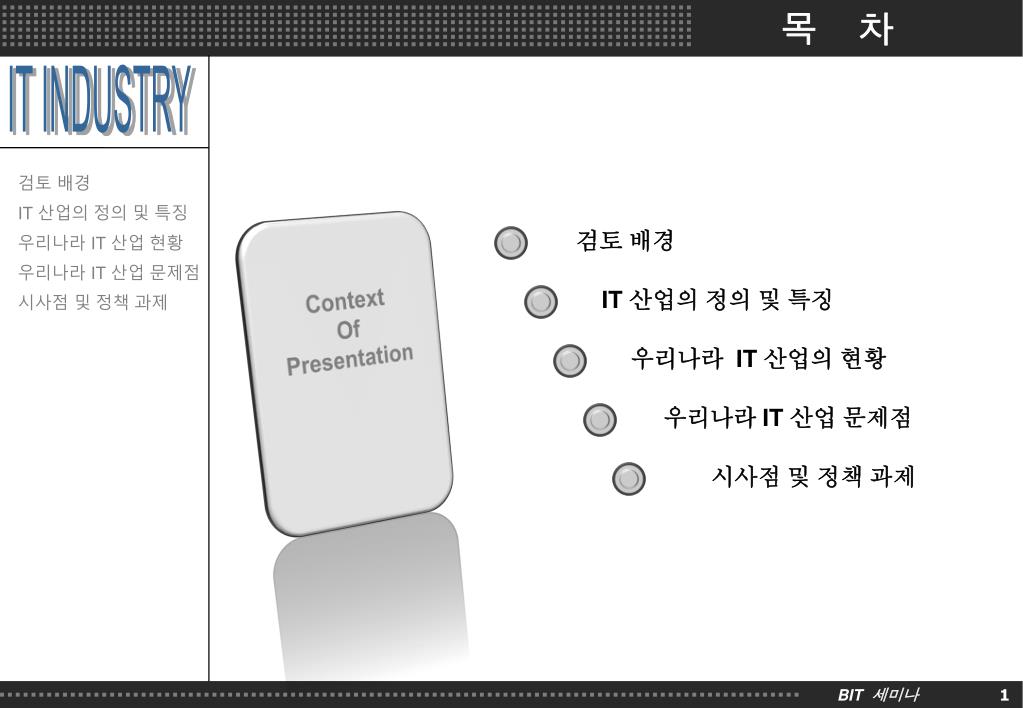 목 차

IT INDUSTRY

검토 배경
IT 산업의 정의 및 특징
우리나라 IT 산업 현황
우리나라 IT 산업 문제점
시사점 및 정책 과제

Context Of Presentation

검토 배경

IT 산업의 정의 및 특징

우리나라 IT 산업의 현황

우리나라 IT 산업 문제점

시사점 및 정책 과제

BIT 세미나

1